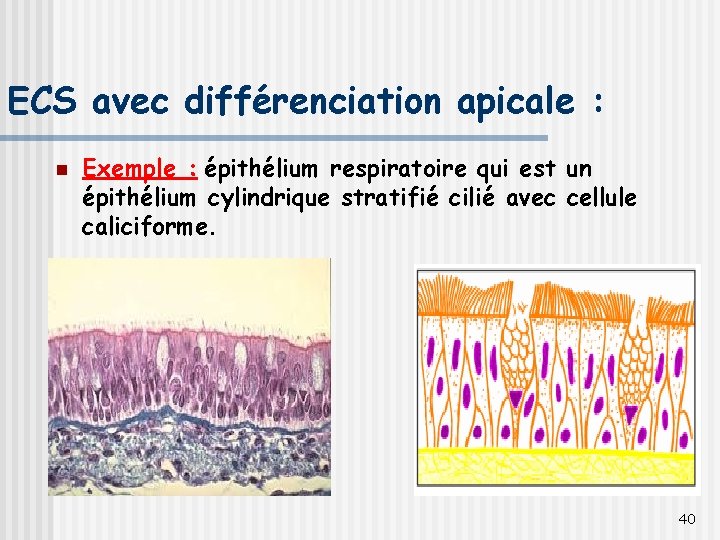 ECS avec différenciation apicale :

Exemple : épithélium respiratoire qui est un épithélium cylindrique stratifié cilié avec cellule caliciforme.

40